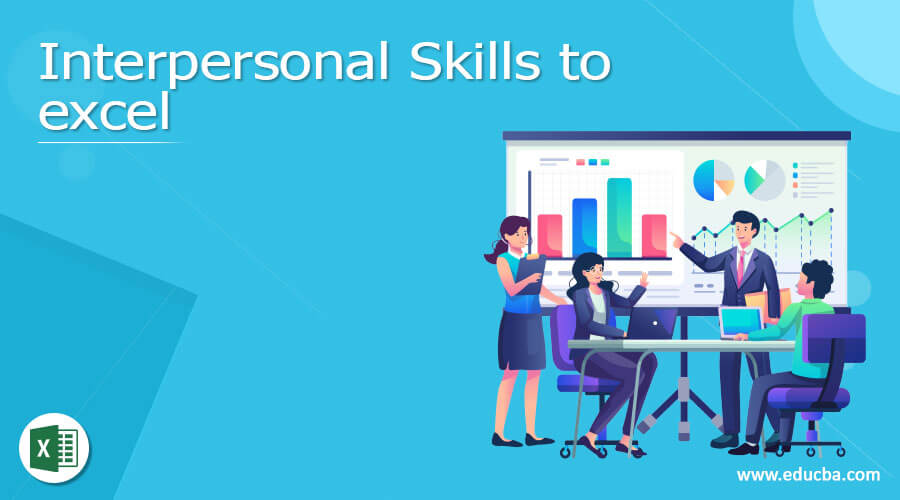 Interpersonal Skills to excel

X

www.educba.com